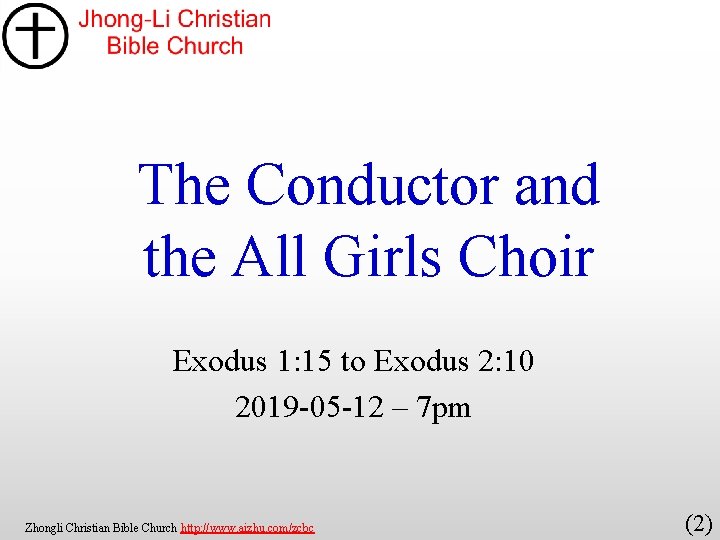 Jhong-Li Christian
Bible Church

The Conductor and the All Girls Choir

Exodus 1:15 to Exodus 2:10
2019-05-12 – 7pm

Zhongli Christian Bible Church http://www.aizhu.com/zcbc

(2)